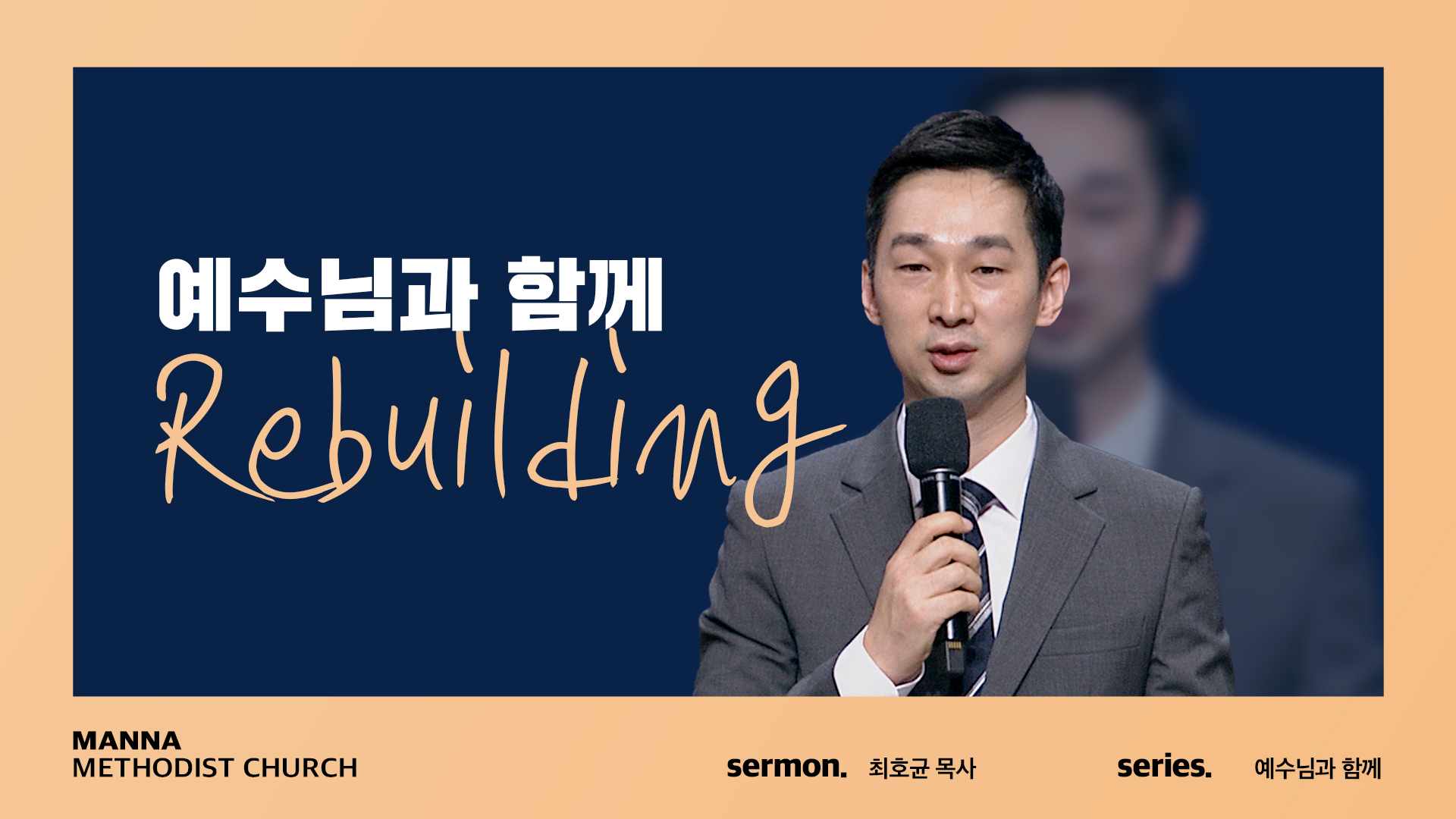 예수님과 함께
Rebuilding

MANNA
METHODIST CHURCH

sermon. 최호균 목사

series. 예수님과 함께